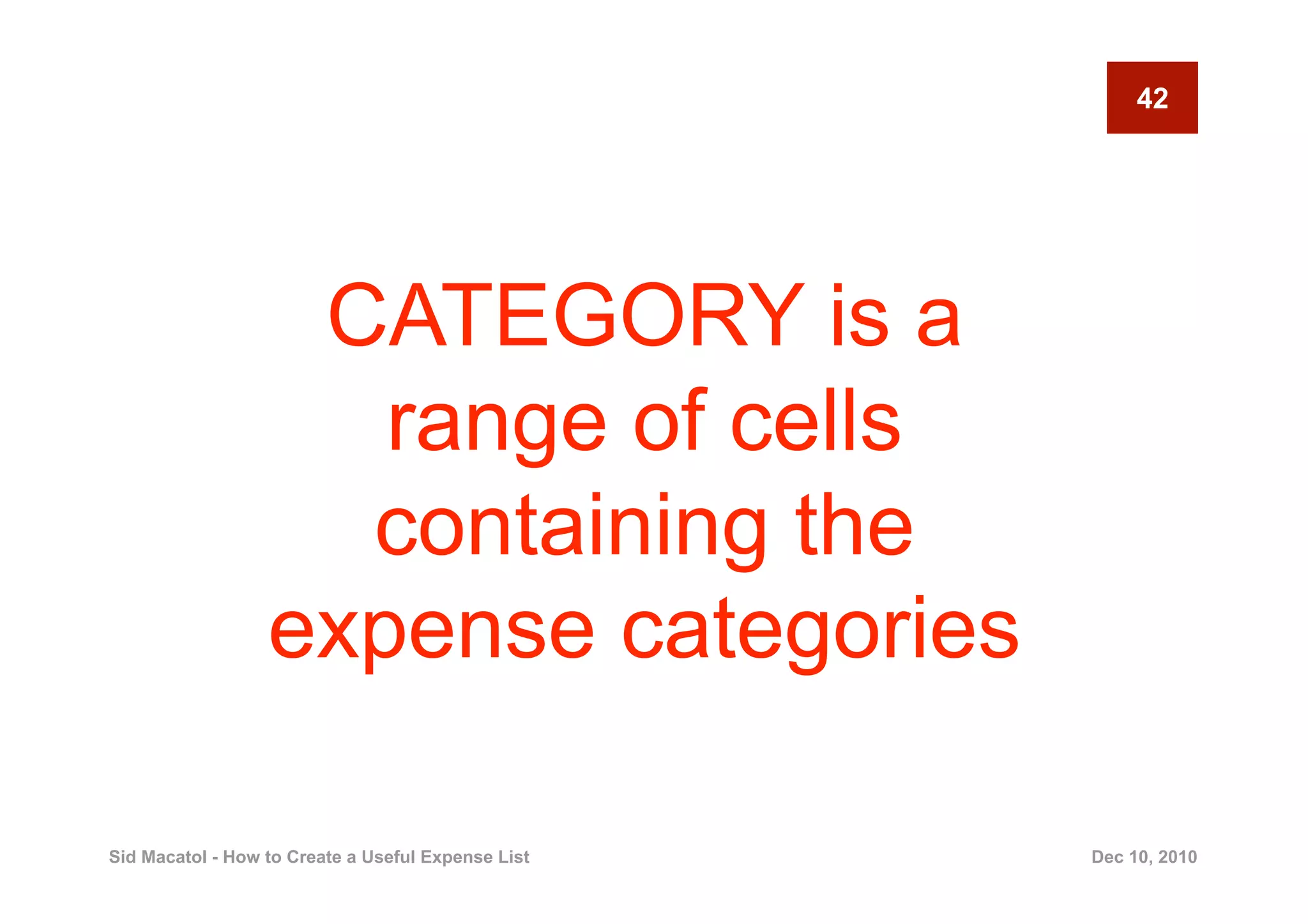 42

CATEGORY is a range of cells containing the expense categories

Sid Macatol - How to Create a Useful Expense List

Dec 10, 2010